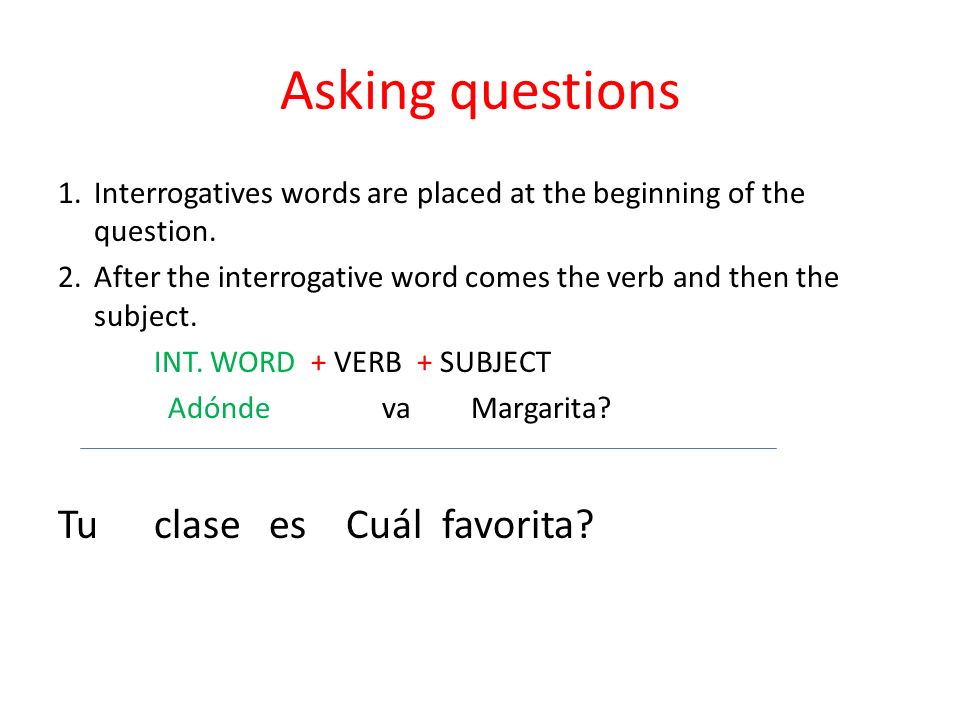 Asking questions

1. Interrogatives words are placed at the beginning of the question.
2. After the interrogative word comes the verb and then the subject.

INT. WORD + VERB + SUBJECT
Adónde va Margarita?

Tu clase es Cuál favorita?